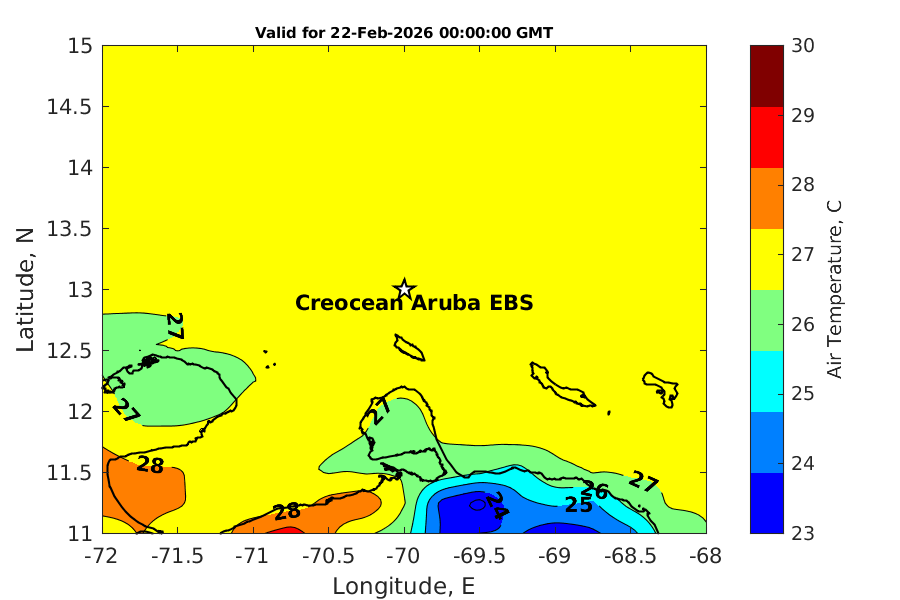 Valid for 22-Feb-2026 00:00:00 GMT

15
14.5
14
13.5
13
12.5
12
11.5
11

Latitude, N

Creocean Aruba EBS

27
27
27
28
28
24
25
26
27

-72
-71.5
-71
-70.5
-70
-69.5
-69
-68.5
-68

Longitude, E

30
29
28
27
26
25
24
23

Air Temperature, C